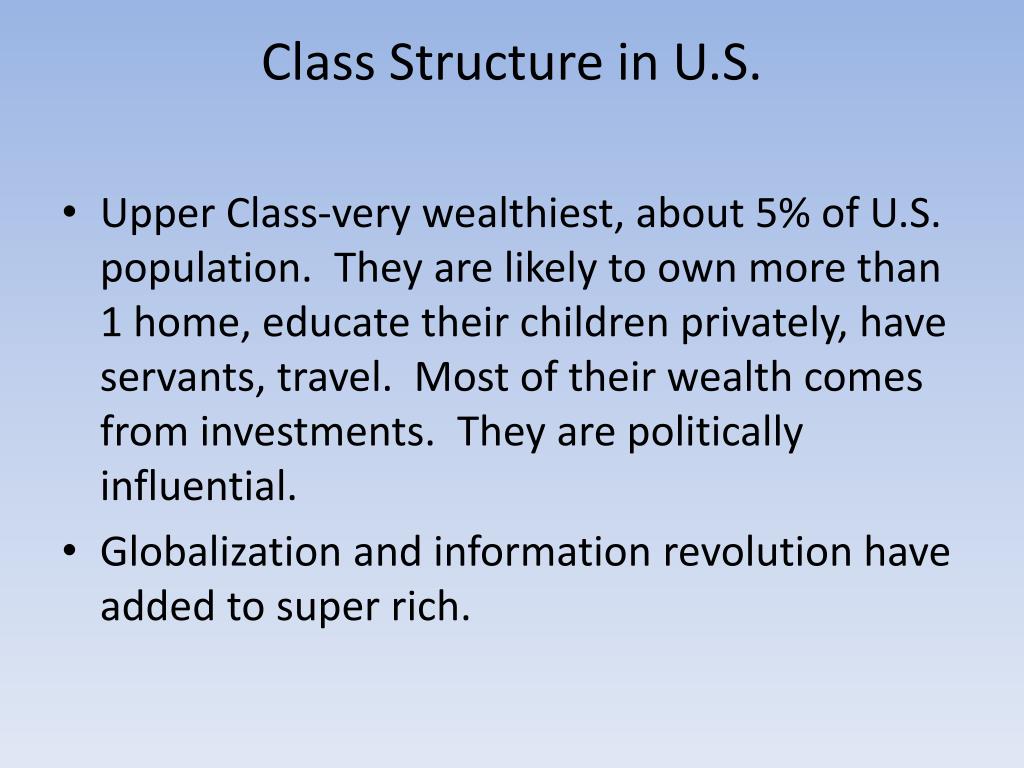 Class Structure in U.S.

• Upper Class-very wealthiest, about 5% of U.S. population. They are likely to own more than 1 home, educate their children privately, have servants, travel. Most of their wealth comes from investments. They are politically influential.
• Globalization and information revolution have added to super rich.